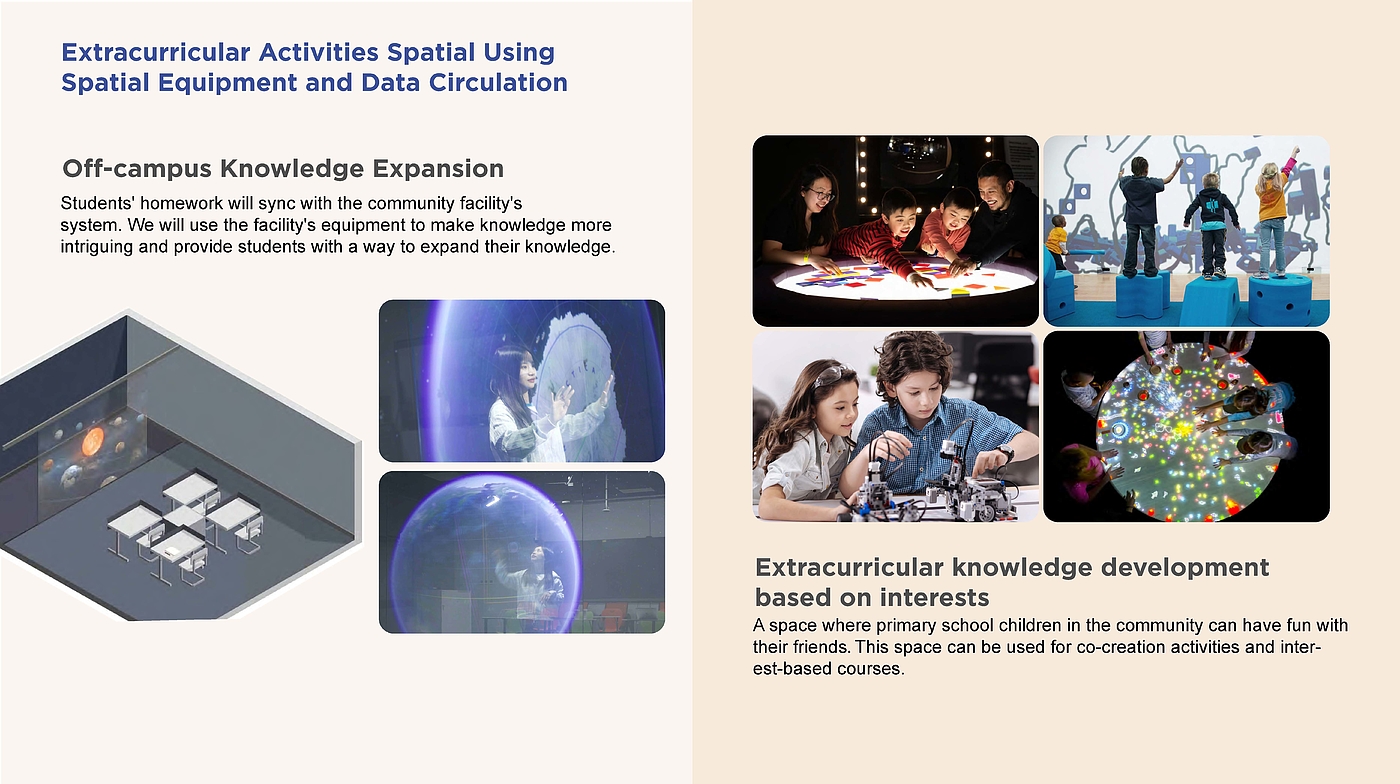 Extracurricular Activities Spatial Using Spatial Equipment and Data Circulation

Off-campus Knowledge Expansion

Students' homework will sync with the community facility's system. We will use the facility's equipment to make knowledge more intriguing and provide students with a way to expand their knowledge.

Extracurricular knowledge development based on interests

A space where primary school children in the community can have fun with their friends. This space can be used for co-creation activities and interest-based courses.